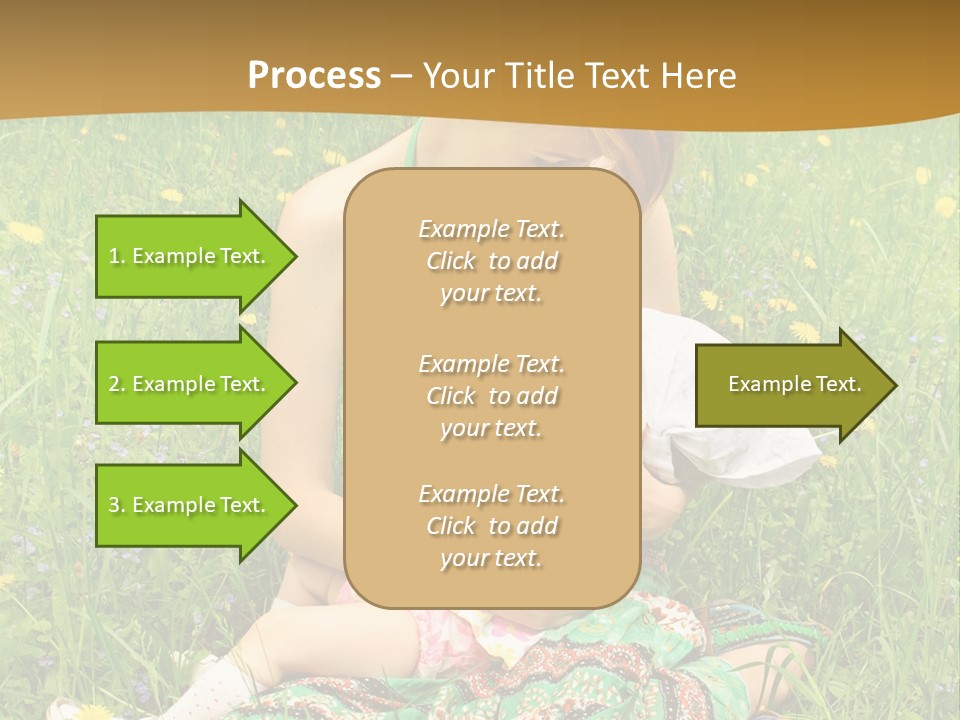 Process – Your Title Text Here

1. Example Text.

2. Example Text.

3. Example Text.

Example Text. Click to add your text.

Example Text. Click to add your text.

Example Text. Click to add your text.

Example Text.